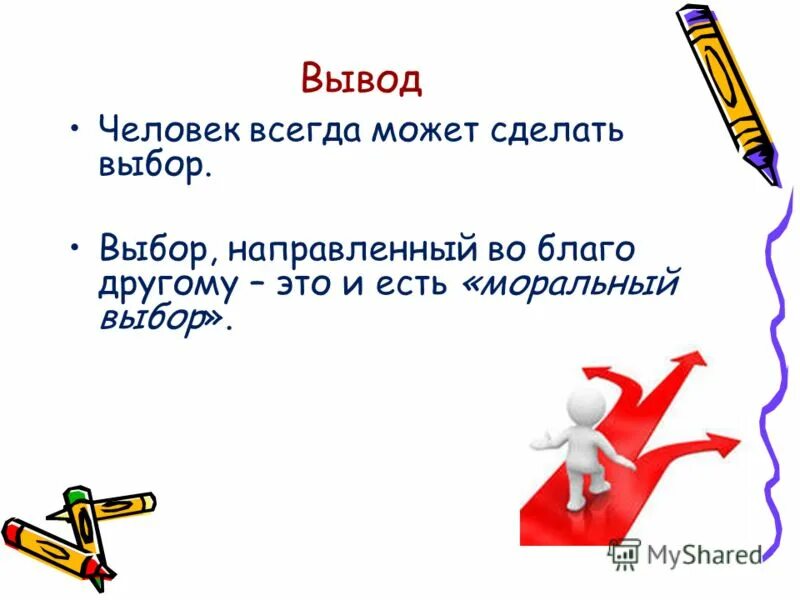 Вывод

• Человек всегда может сделать выбор.

• Выбор, направленный во благо другому – это и есть «моральный выбор».

MyShared